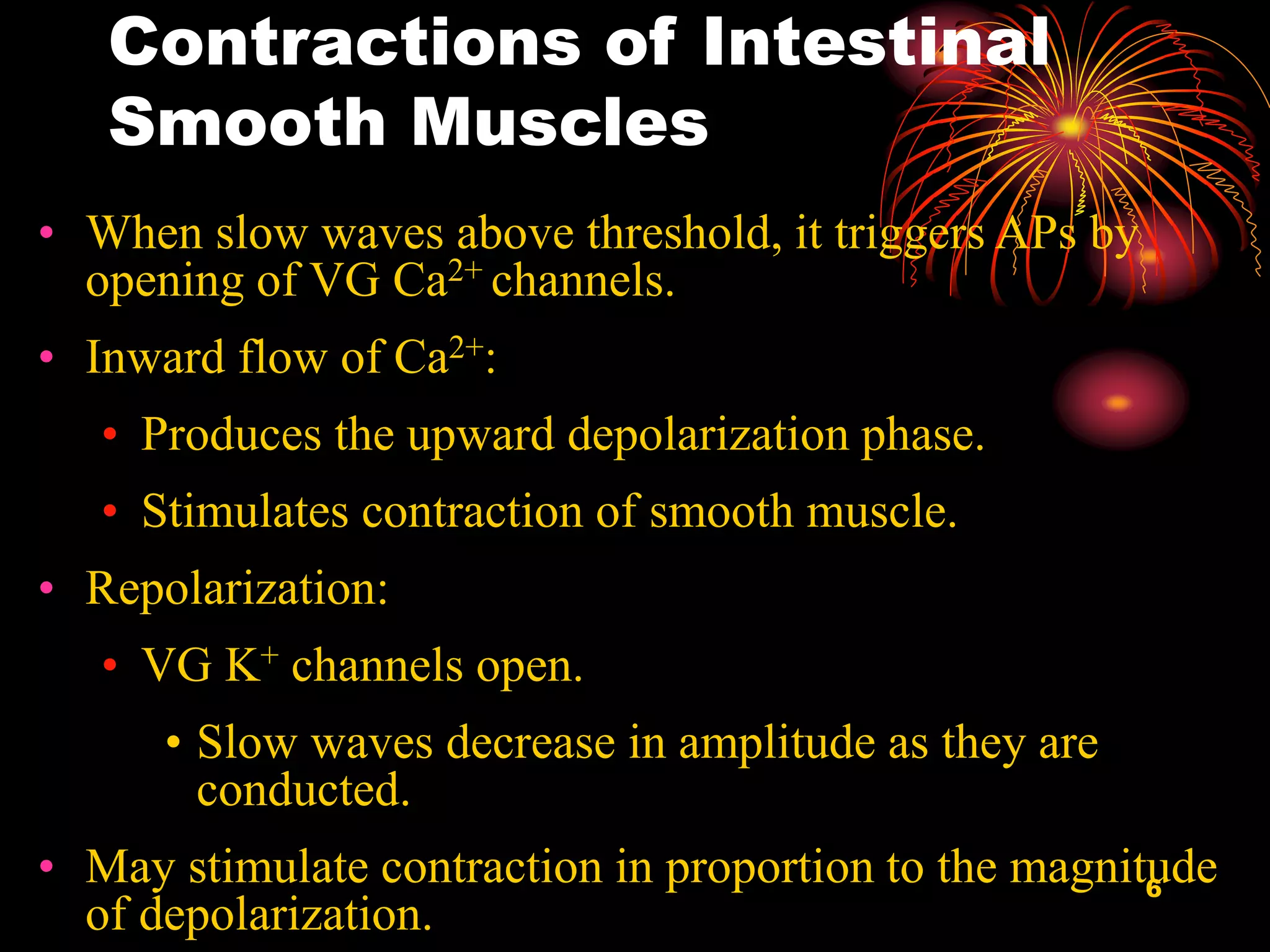 Contractions of Intestinal Smooth Muscles

• When slow waves above threshold, it triggers APs by opening of VG $Ca^{2+}$ channels.

• Inward flow of $Ca^{2+}$:

• Produces the upward depolarization phase.

• Stimulates contraction of smooth muscle.

• Repolarization:

• VG $K^+$ channels open.

• Slow waves decrease in amplitude as they are conducted.

• May stimulate contraction in proportion to the magnitude of depolarization.

6